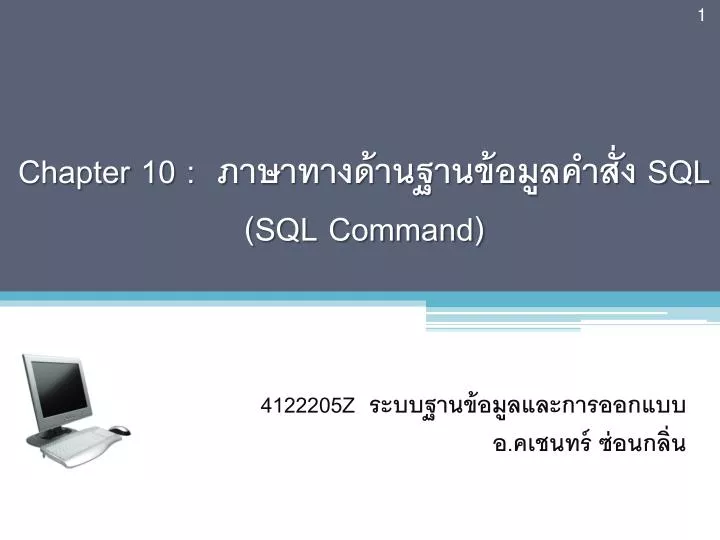 1

Chapter 10 : ภาษาทางด้านฐานข้อมูลคำสั่ง SQL (SQL Command)

4122205Z ระบบฐานข้อมูลและการออกแบบ
อ.คเชนทร์ ซ่อนกลิ่น